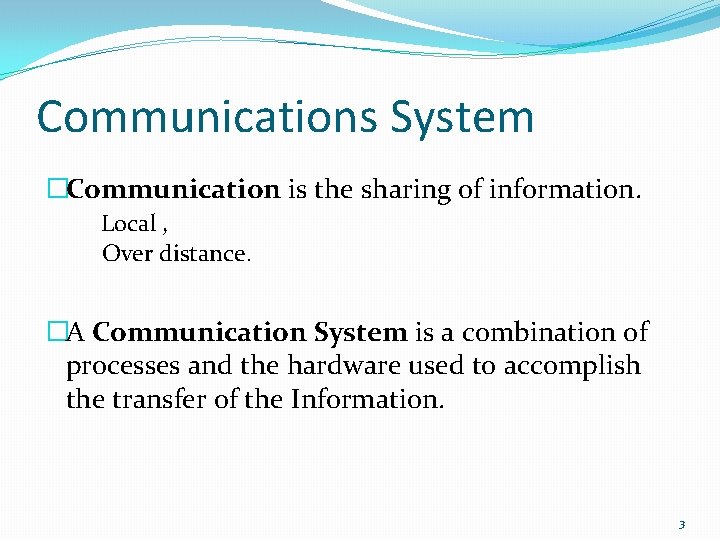 Communications System

□Communication is the sharing of information.

Local ,
Over distance.

□A Communication System is a combination of processes and the hardware used to accomplish the transfer of the Information.

3